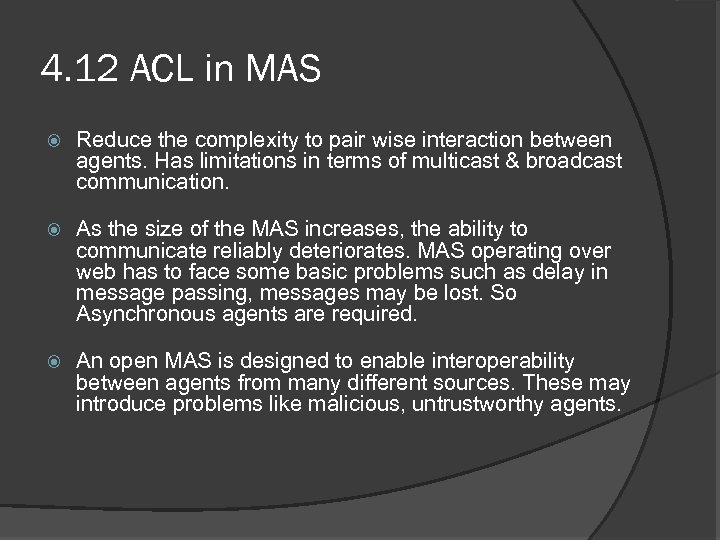 4.12 ACL in MAS

Reduce the complexity to pair wise interaction between agents. Has limitations in terms of multicast & broadcast communication.

As the size of the MAS increases, the ability to communicate reliably deteriorates. MAS operating over web has to face some basic problems such as delay in message passing, messages may be lost. So Asynchronous agents are required.

An open MAS is designed to enable interoperability between agents from many different sources. These may introduce problems like malicious, untrustworthy agents.